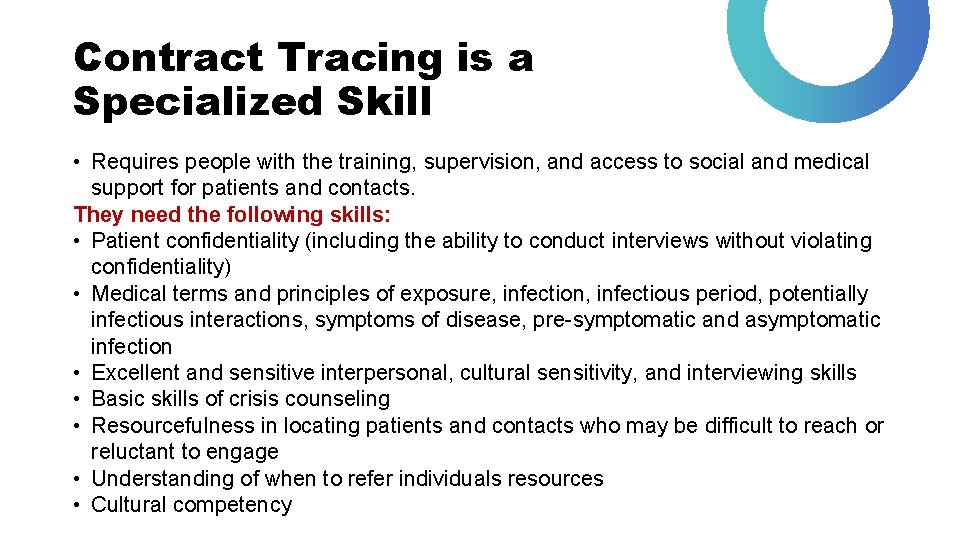 Contract Tracing is a Specialized Skill

• Requires people with the training, supervision, and access to social and medical support for patients and contacts.
They need the following skills:
• Patient confidentiality (including the ability to conduct interviews without violating confidentiality)
• Medical terms and principles of exposure, infection, infectious period, potentially infectious interactions, symptoms of disease, pre-symptomatic and asymptomatic infection
• Excellent and sensitive interpersonal, cultural sensitivity, and interviewing skills
• Basic skills of crisis counseling
• Resourcefulness in locating patients and contacts who may be difficult to reach or reluctant to engage
• Understanding of when to refer individuals resources
• Cultural competency